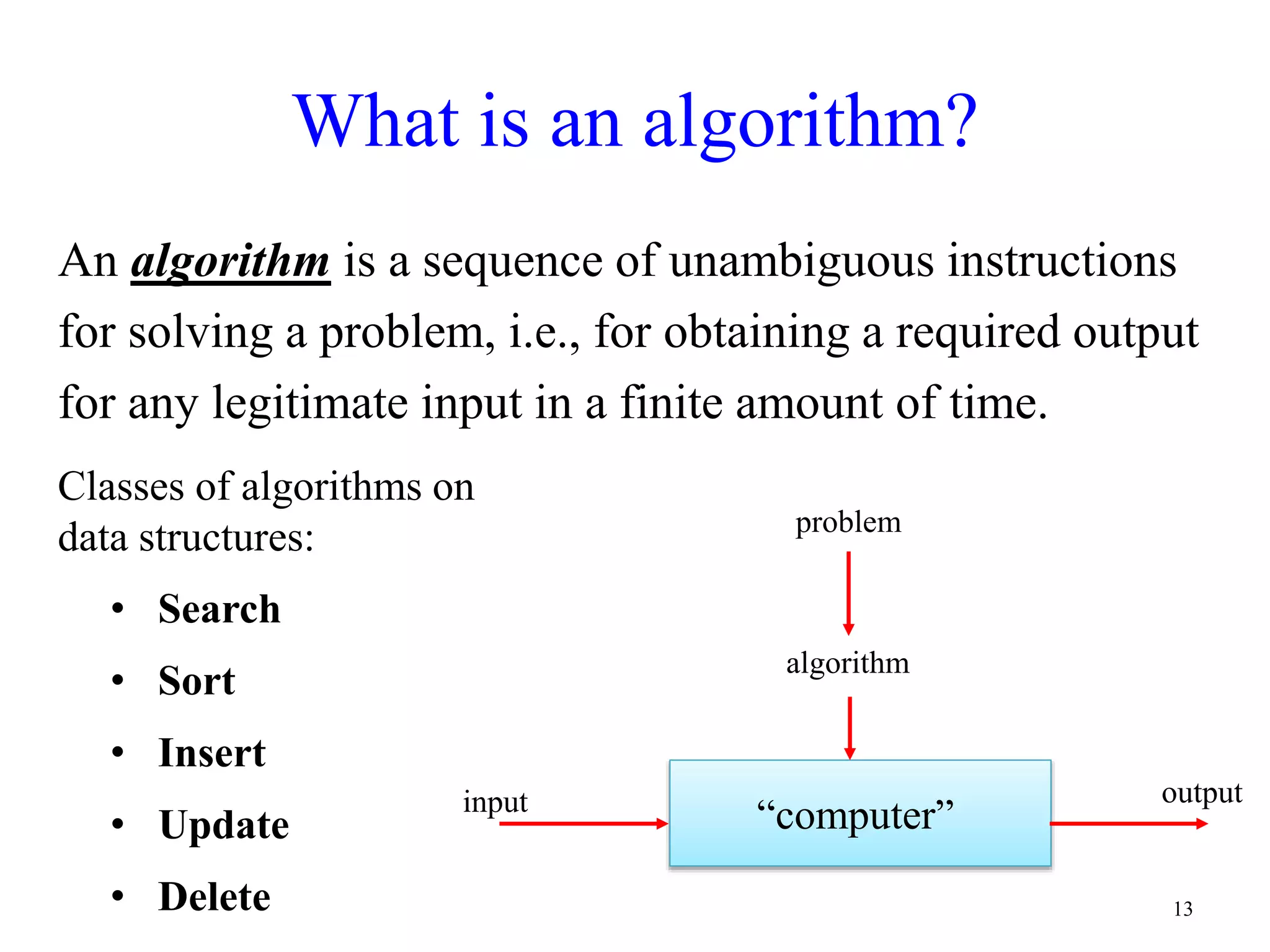 What is an algorithm?

An algorithm is a sequence of unambiguous instructions for solving a problem, i.e., for obtaining a required output for any legitimate input in a finite amount of time.

Classes of algorithms on data structures:

• Search
• Sort
• Insert
• Update
• Delete

problem

algorithm

input

“computer”

output

13